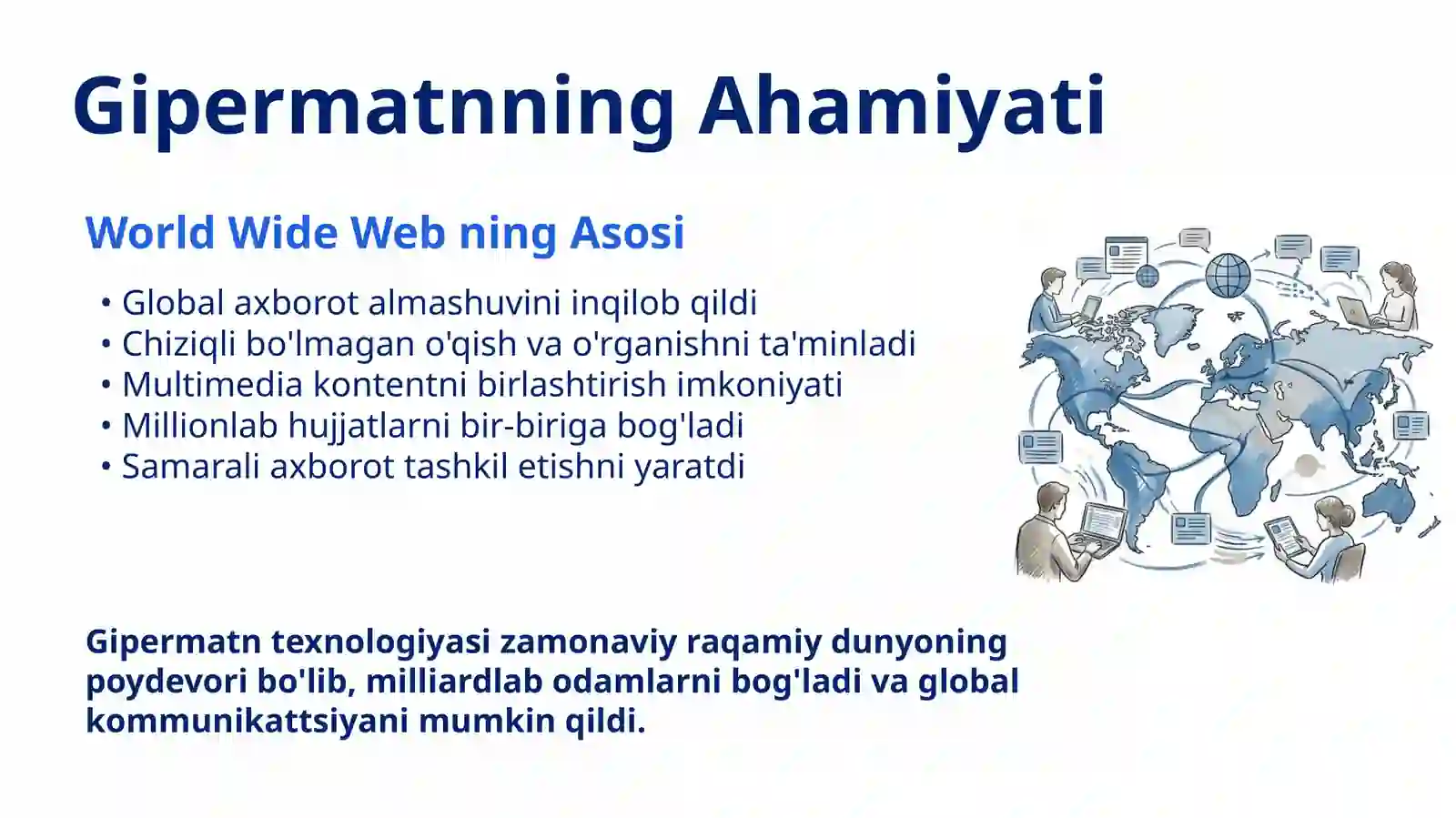 Gipermatnning Ahamiyati

World Wide Web ning Asosi

• Global axborot almashuvini inqilob qildi
• Chiziqli bo'lmagan o'qish va o'rganishni ta'minladi
• Multimedia kontentni birlashtirish imkoniyati
• Millionlab hujjatlarni bir-biriga bog'ladi
• Samarali axborot tashkil etishni yaratdi

Gipermatn texnologiyasi zamonaviy raqamiy dunyoning poydevori bo'lib, milliardlab odamlarni bog'ladi va global kommunikattsiyani mumkin qildi.